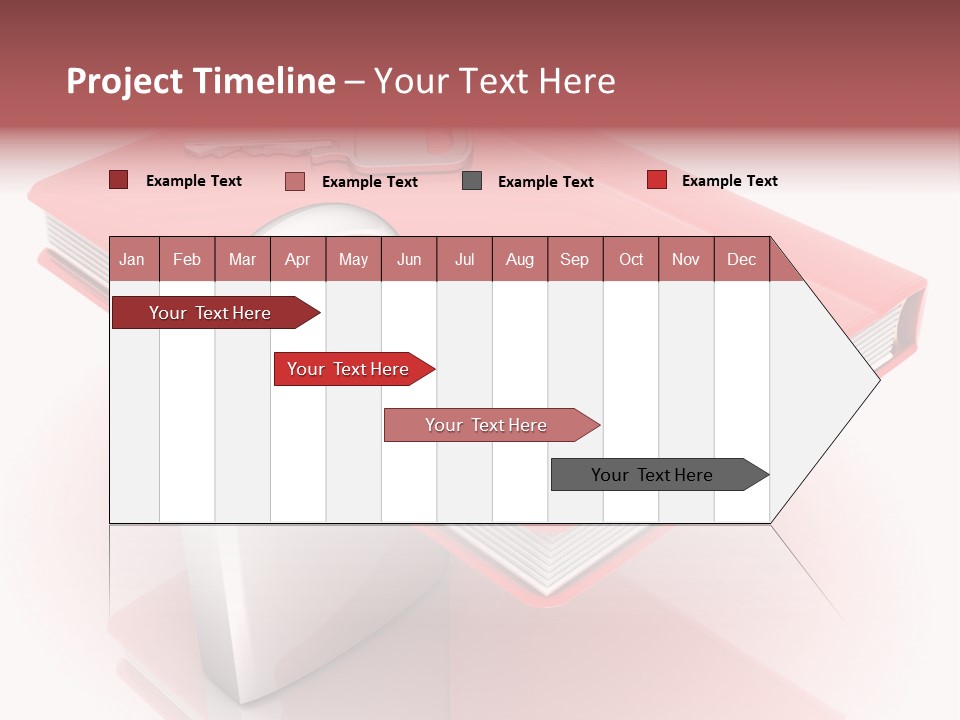 Project Timeline – Your Text Here

Example Text Example Text Example Text Example Text

| Jan | Feb | Mar | Apr | May | Jun | Jul | Aug | Sep | Oct | Nov | Dec |
|---|---|---|---|---|---|---|---|---|---|---|---|

Your Text Here

Your Text Here

Your Text Here

Your Text Here